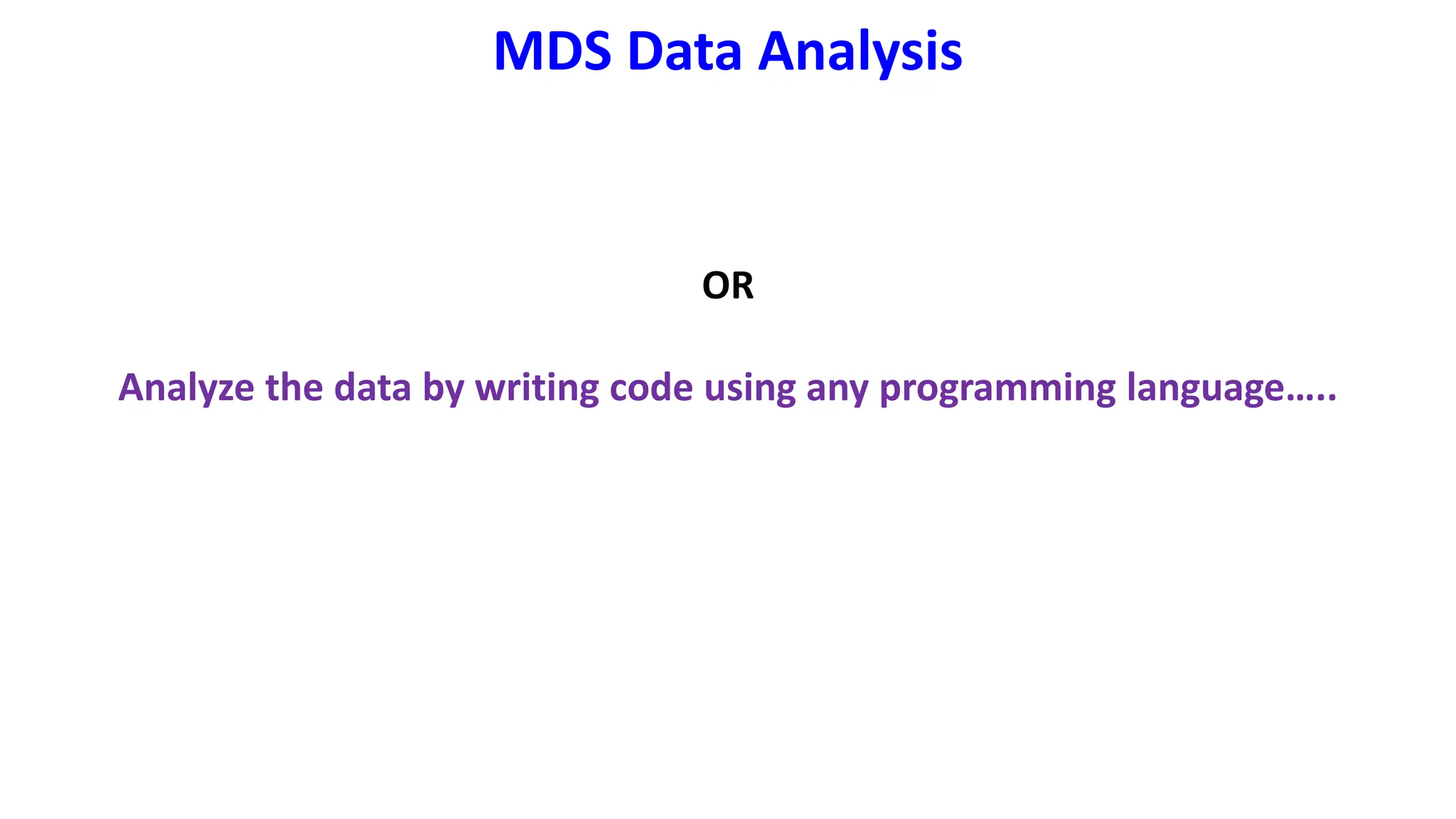 MDS Data Analysis

OR

Analyze the data by writing code using any programming language…..